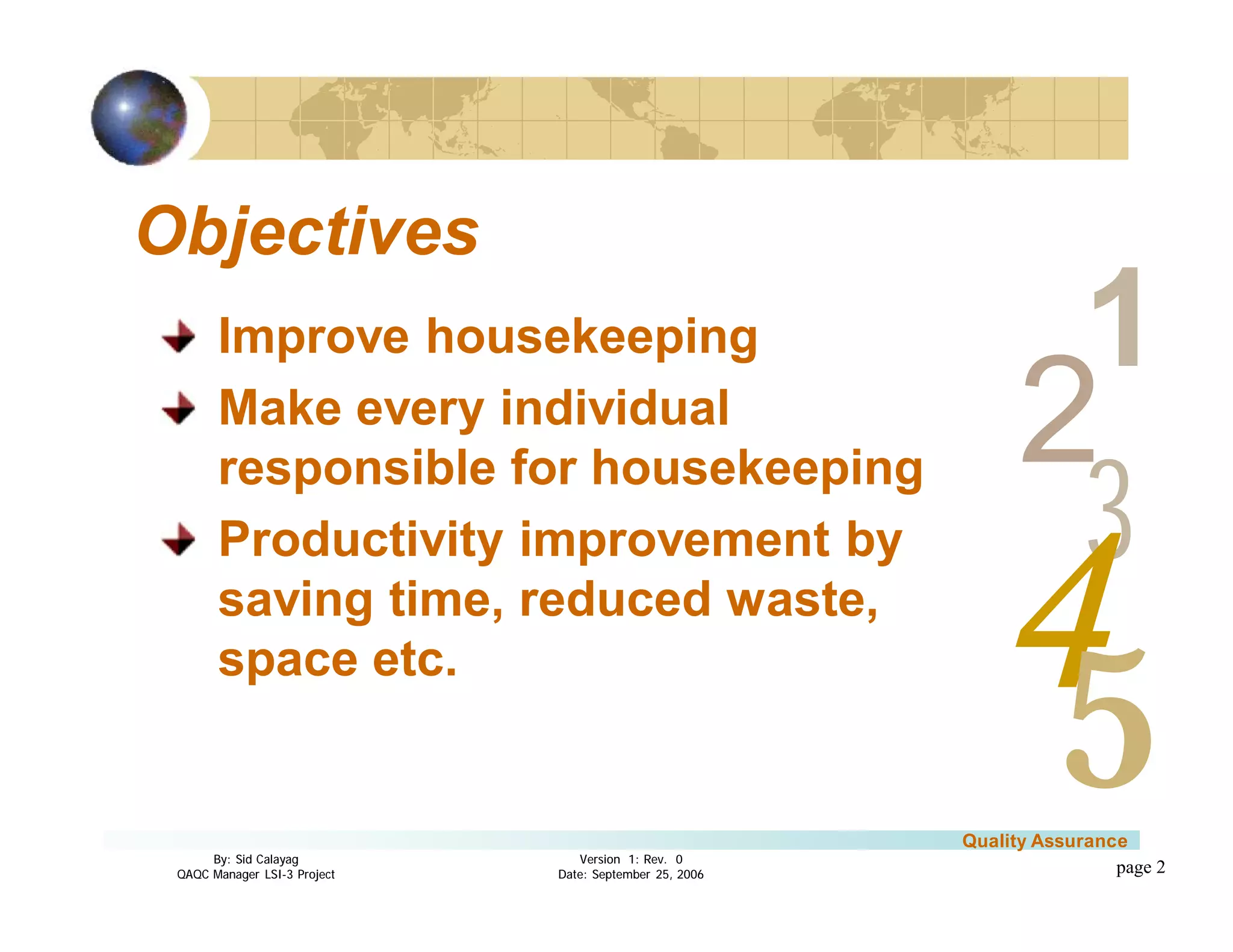 Objectives

Improve housekeeping

Make every individual responsible for housekeeping

Productivity improvement by saving time, reduced waste, space etc.

1
2
3
4
5

Quality Assurance

By: Sid Calayag
QAQC Manager LSI-3 Project

Version 1: Rev. 0
Date: September 25, 2006

page 2